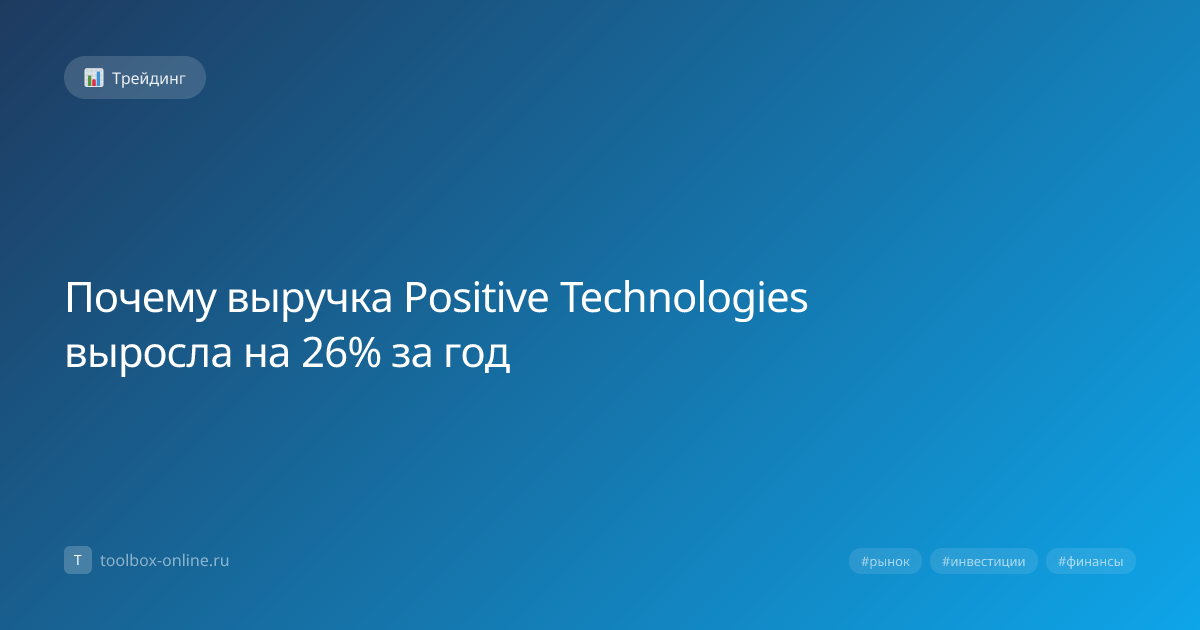 Трейдинг

Почему выручка Positive Technologies выросла на 26% за год

T toolbox-online.ru

#рынок #инвестиции #финансы